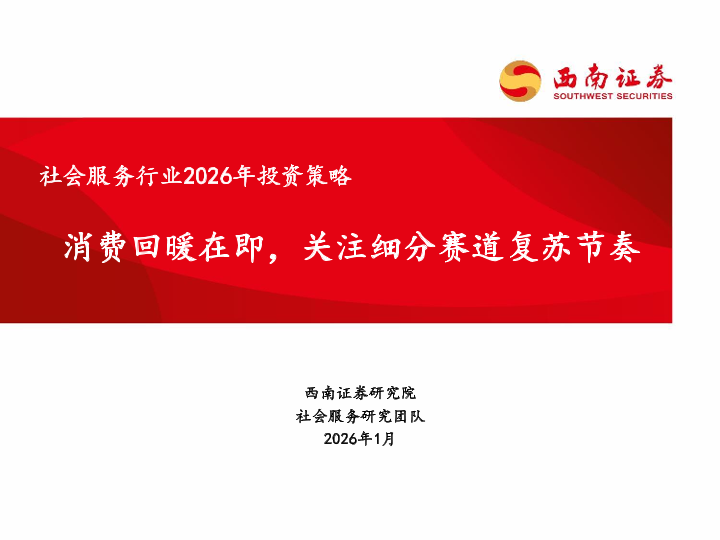 西南证券
SOUTHWEST SECURITIES

社会服务行业2026年投资策略

消费回暖在即，关注细分赛道复苏节奏

西南证券研究院
社会服务研究团队
2026年1月